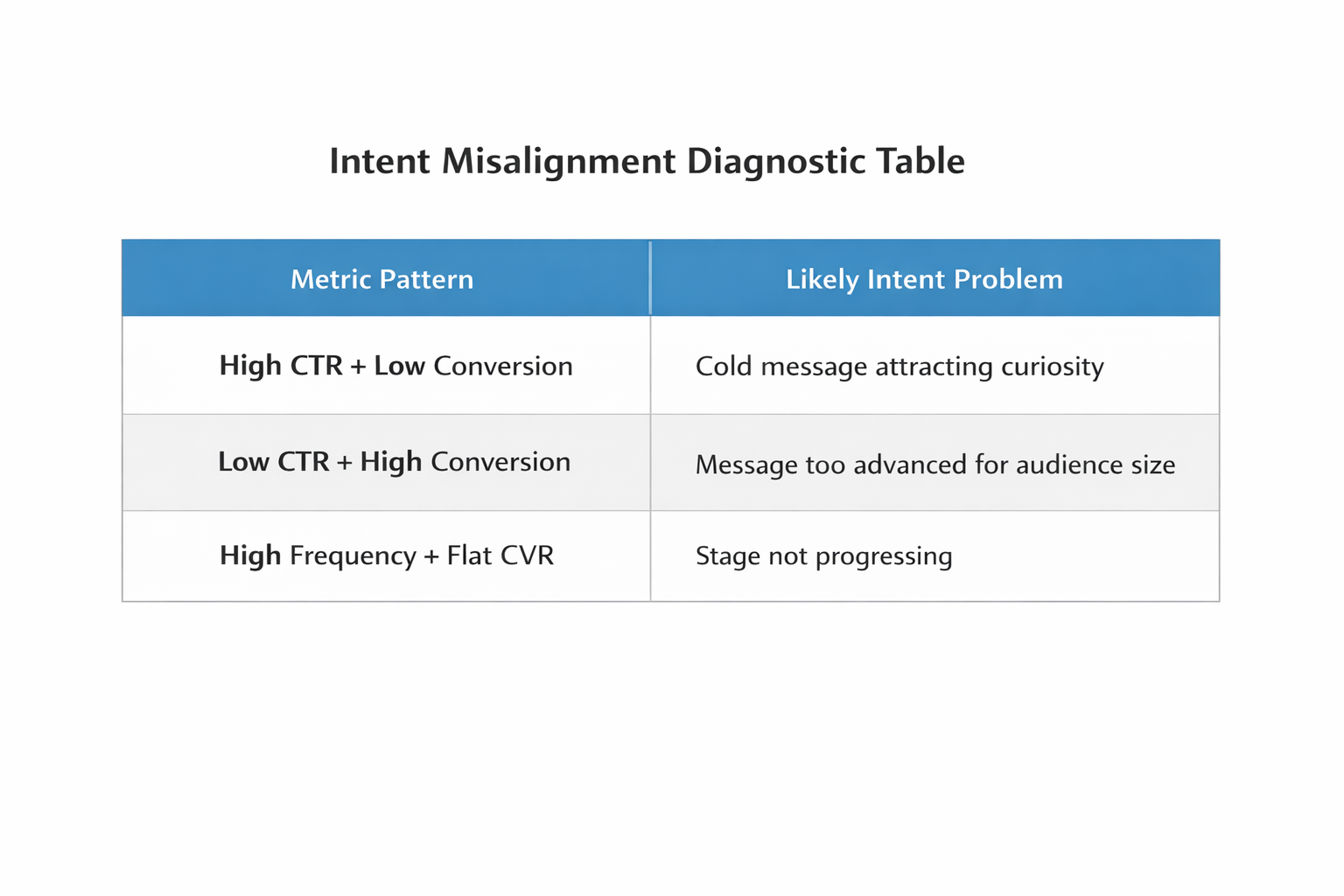 Intent Misalignment Diagnostic Table

| Metric Pattern | Likely Intent Problem |
|---|---|
| High CTR + Low Conversion | Cold message attracting curiosity |
| Low CTR + High Conversion | Message too advanced for audience size |
| High Frequency + Flat CVR | Stage not progressing |